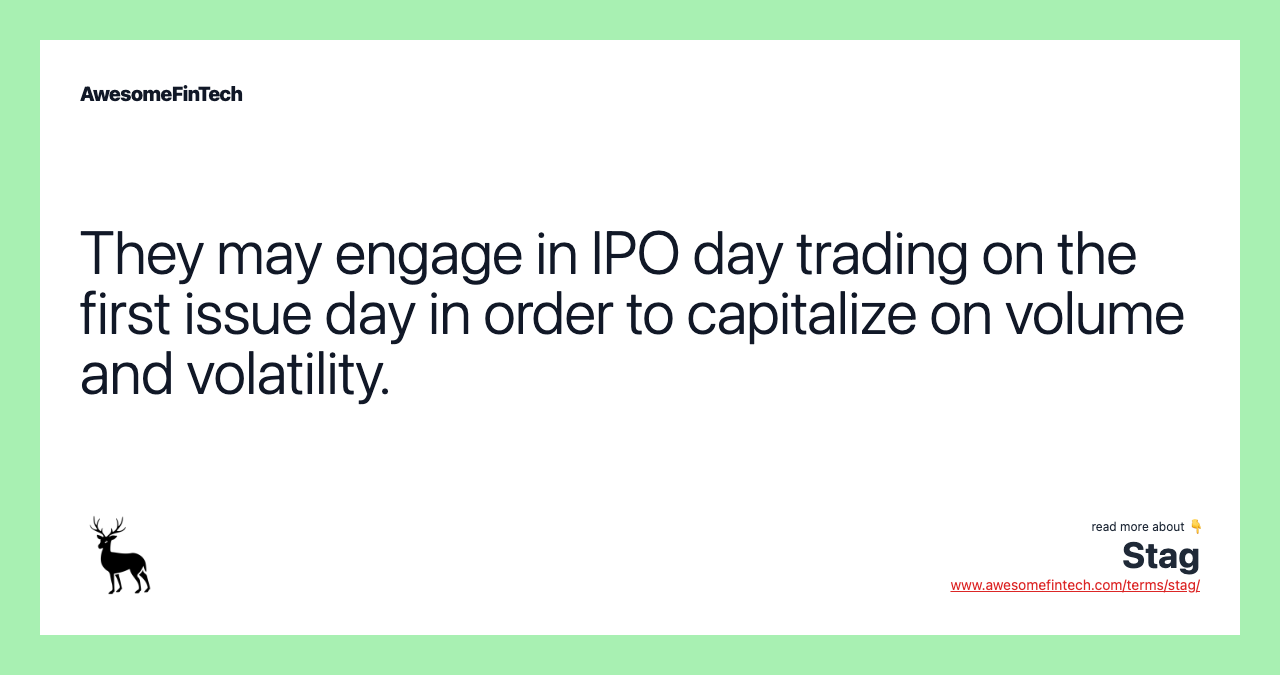 AwesomeFinTech

They may engage in IPO day trading on the first issue day in order to capitalize on volume and volatility.

read more about 👇
Stag
www.awesomefintech.com/terms/stag/